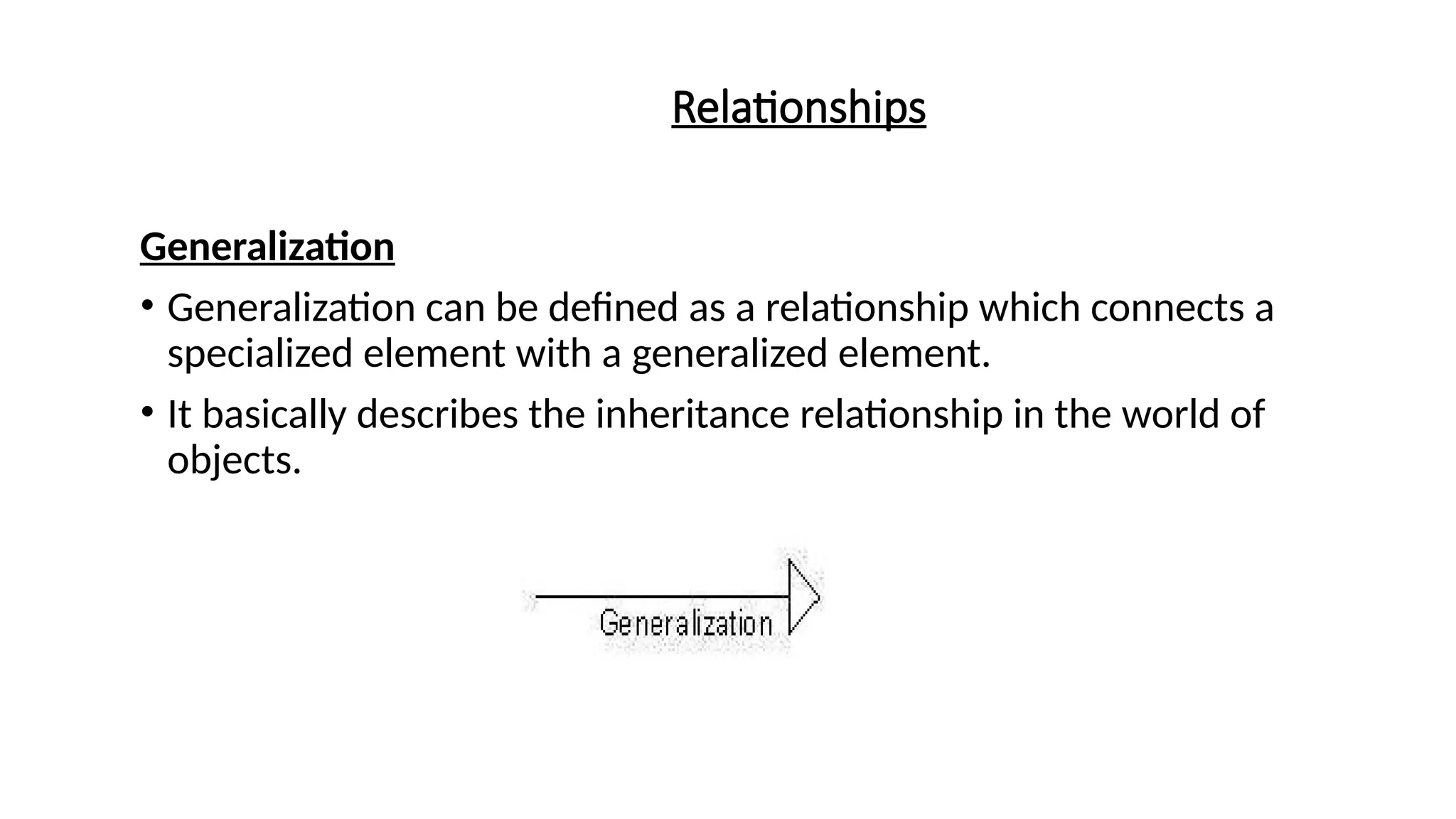 Relationships

Generalization

• Generalization can be defined as a relationship which connects a specialized element with a generalized element.

• It basically describes the inheritance relationship in the world of objects.

Generalization